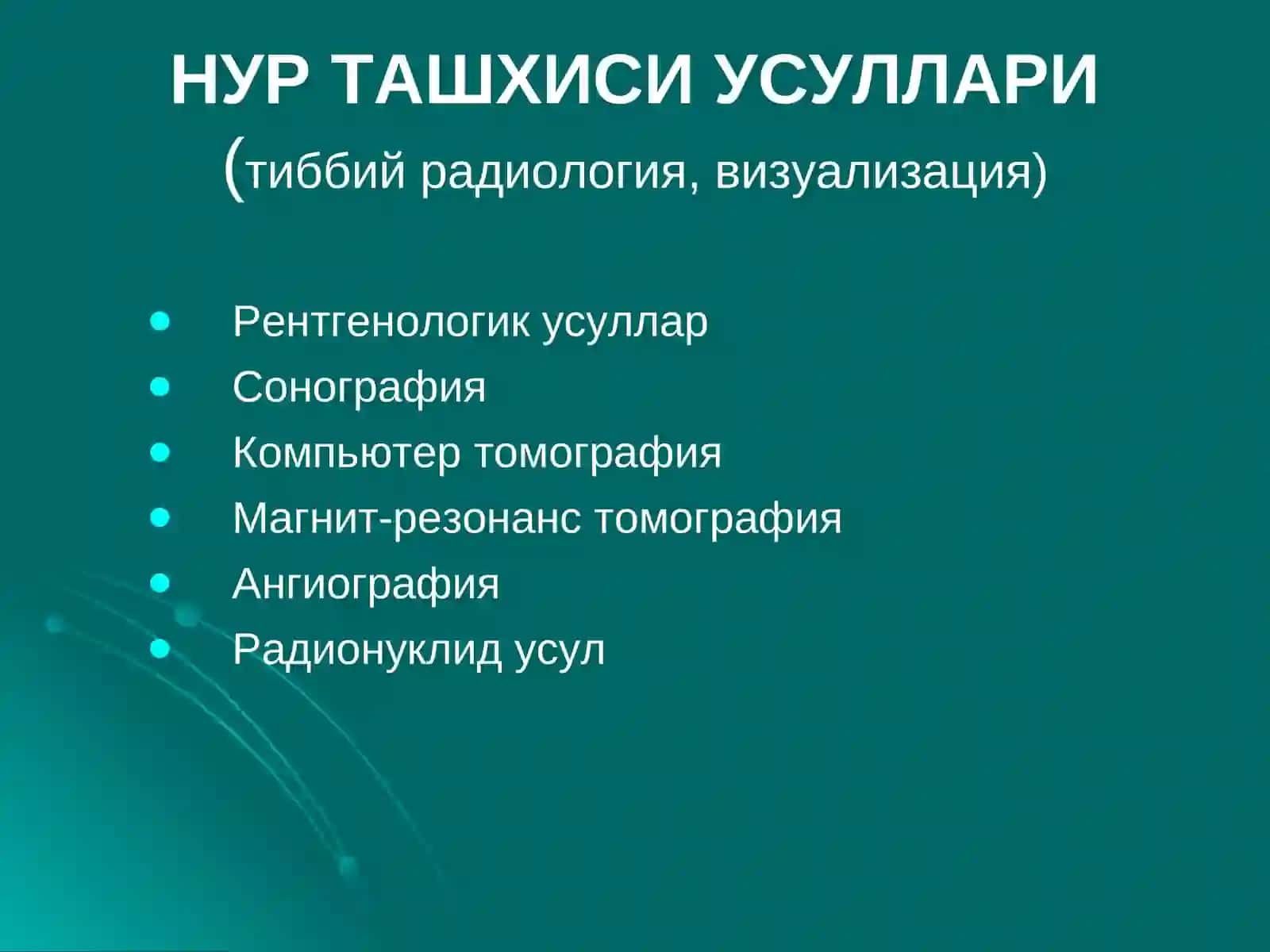 НУР ТАШХИСИ УСУЛЛАРИ
(тиббий радиология, визуализация)

- Рентгенологик усуллар
- Сонография
- Компьютер томография
- Магнит-резонанс томография
- Ангиография
- Радионуклид усул